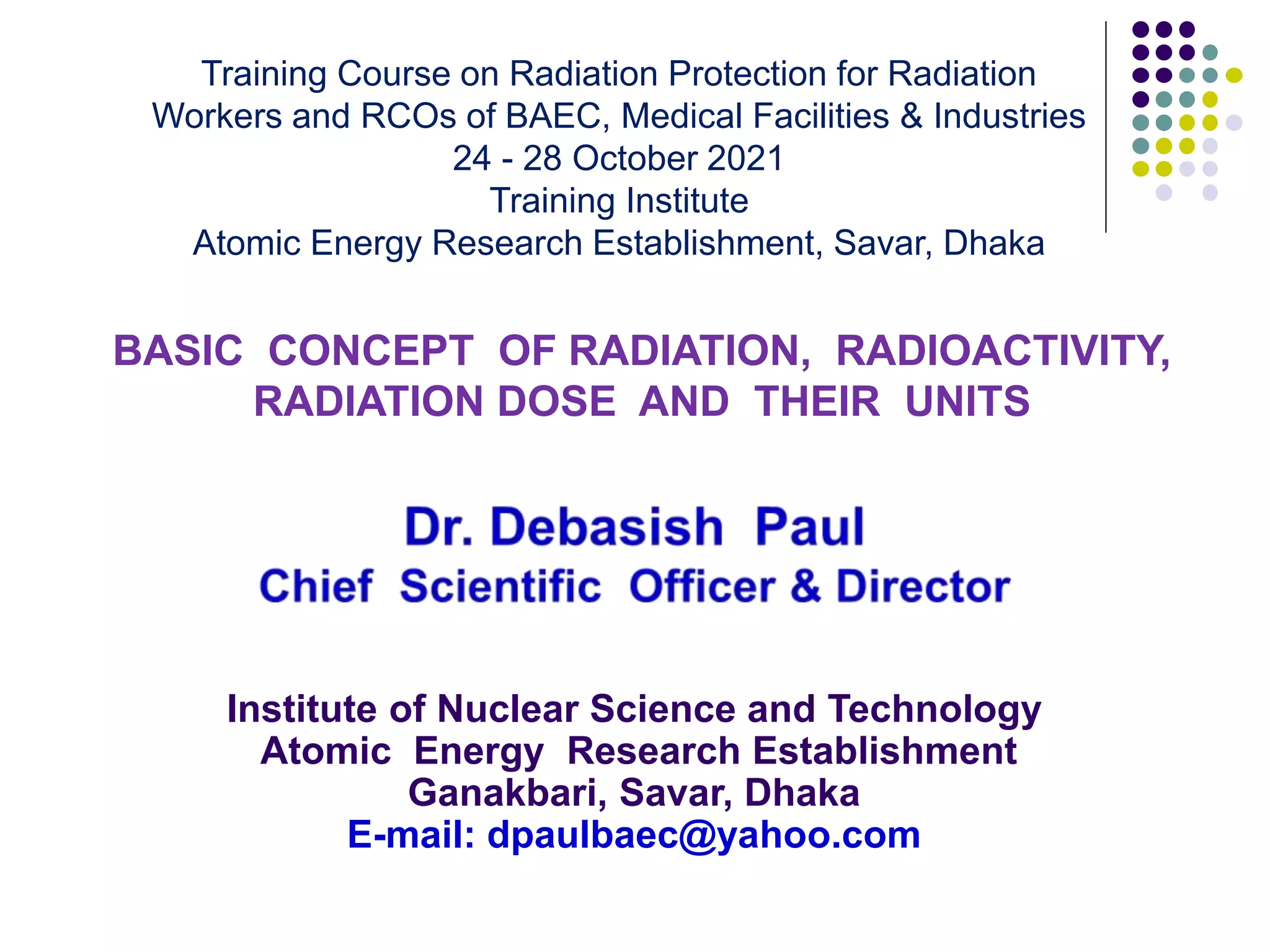 Training Course on Radiation Protection for Radiation Workers and RCOs of BAEC, Medical Facilities & Industries
24 - 28 October 2021
Training Institute
Atomic Energy Research Establishment, Savar, Dhaka

BASIC CONCEPT OF RADIATION, RADIOACTIVITY, RADIATION DOSE AND THEIR UNITS

Dr. Debasish Paul
Chief Scientific Officer & Director

Institute of Nuclear Science and Technology
Atomic Energy Research Establishment
Ganakbari, Savar, Dhaka
E-mail: dpaulbaec@yahoo.com